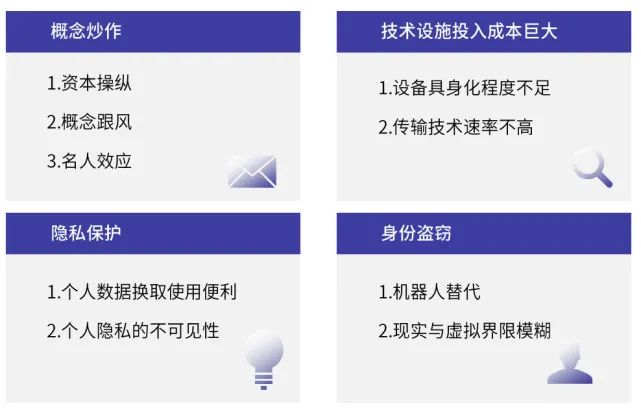 概念炒作

1.资本操纵

2.概念跟风

3.名人效应

技术设施投入成本巨大

1.设备具身化程度不足

2.传输技术速率不高

隐私保护

1.个人数据换取使用便利

2.个人隐私的不可见性

身份盗窃

1.机器人替代

2.现实与虚拟界限模糊